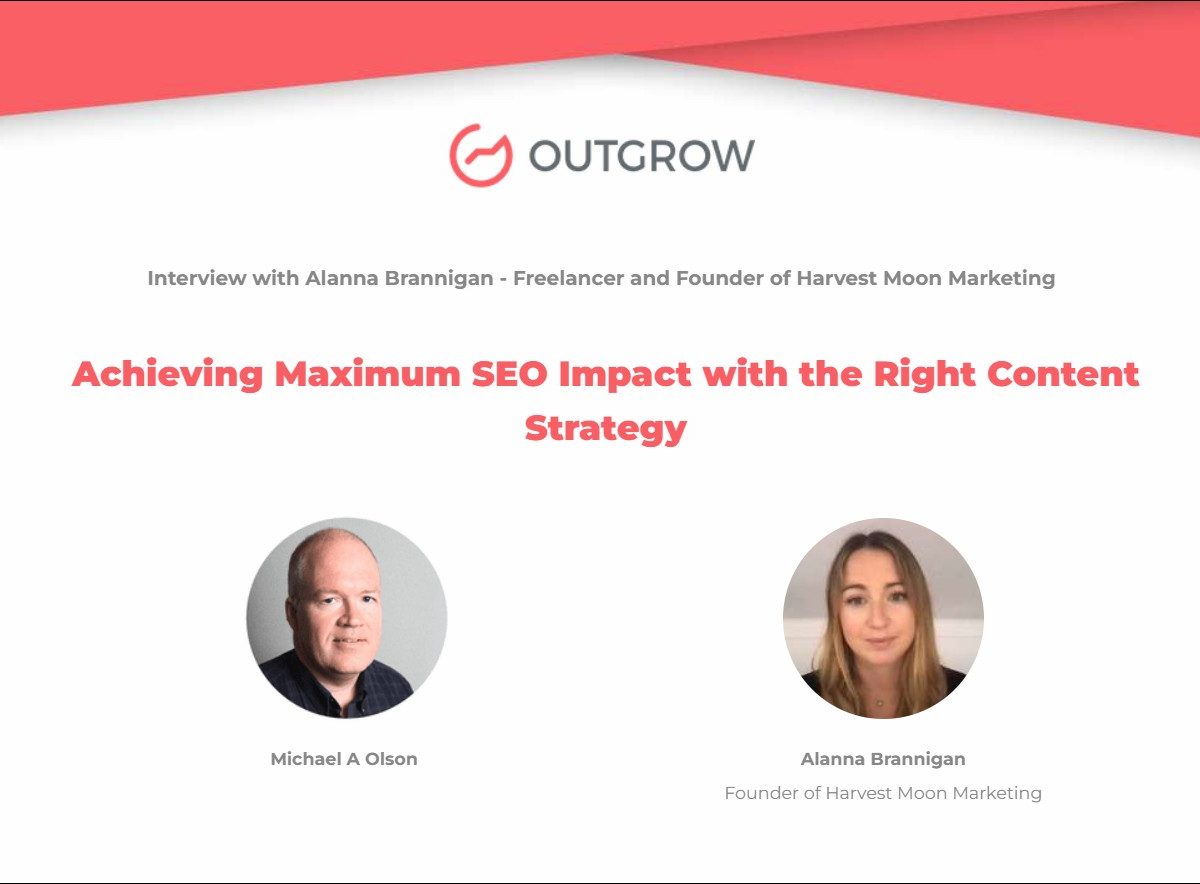 OUTGROW

Interview with Alanna Brannigan - Freelancer and Founder of Harvest Moon Marketing

Achieving Maximum SEO Impact with the Right Content Strategy

Michael A Olson

Alanna Brannigan
Founder of Harvest Moon Marketing